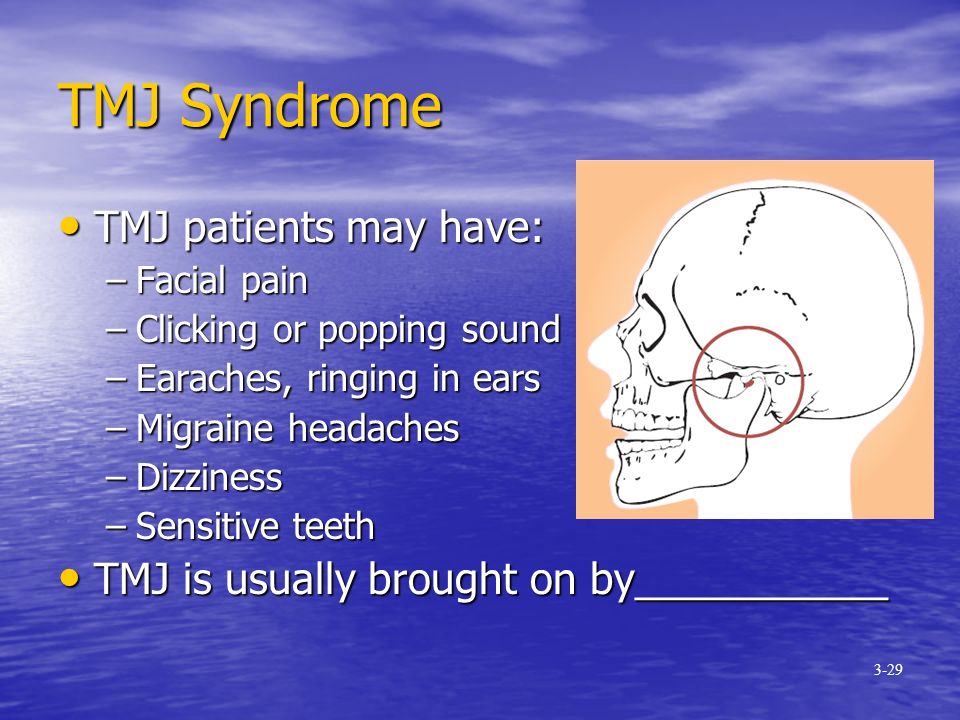 TMJ Syndrome

• TMJ patients may have:
– Facial pain
– Clicking or popping sound
– Earaches, ringing in ears
– Migraine headaches
– Dizziness
– Sensitive teeth
• TMJ is usually brought on by___________

3-29